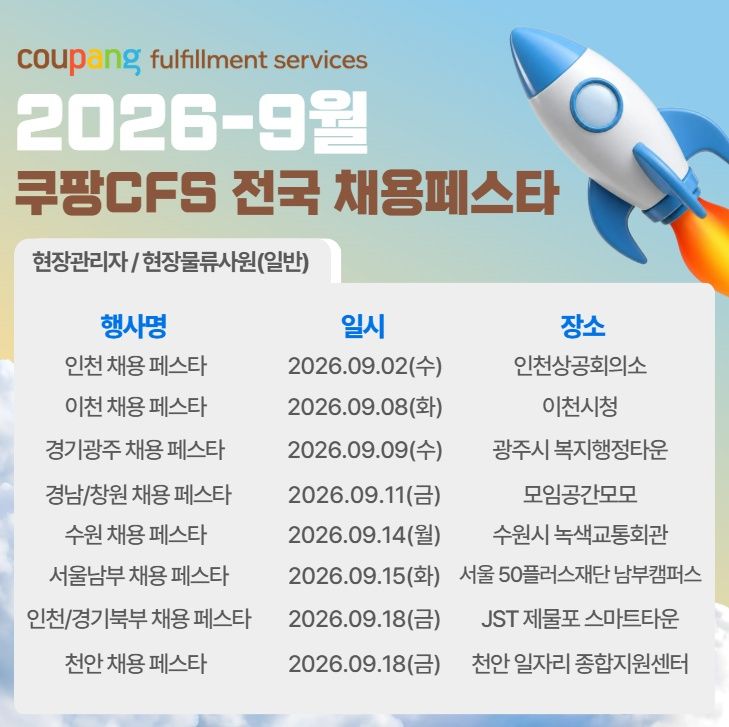 coupang fulfillment services

2026-9월

쿠팡CFS 전국 채용페스타

현장관리자 / 현장물류사원(일반)

| 행사명 | 일시 | 장소 |
|---|---|---|
| 인천 채용 페스타 | 2026.09.02(수) | 인천상공회의소 |
| 이천 채용 페스타 | 2026.09.08(화) | 이천시청 |
| 경기광주 채용 페스타 | 2026.09.09(수) | 광주시 복지행정타운 |
| 경남/창원 채용 페스타 | 2026.09.11(금) | 모임공간모모 |
| 수원 채용 페스타 | 2026.09.14(월) | 수원시 녹색교통회관 |
| 서울남부 채용 페스타 | 2026.09.15(화) | 서울 50플러스재단 남부캠퍼스 |
| 인천/경기북부 채용 페스타 | 2026.09.18(금) | JST 제물포 스마트타운 |
| 천안 채용 페스타 | 2026.09.18(금) | 천안 일자리 종합지원센터 |